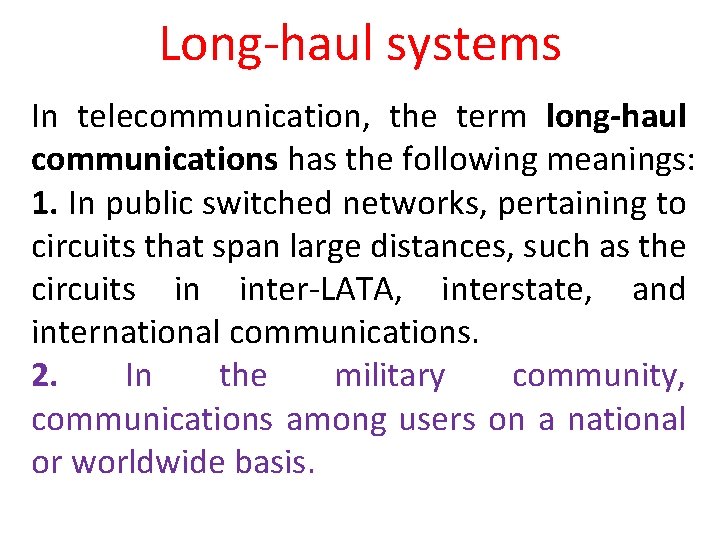 Long-haul systems

In telecommunication, the term long-haul communications has the following meanings:
1. In public switched networks, pertaining to circuits that span large distances, such as the circuits in inter-LATA, interstate, and international communications.
2. In the military community, communications among users on a national or worldwide basis.